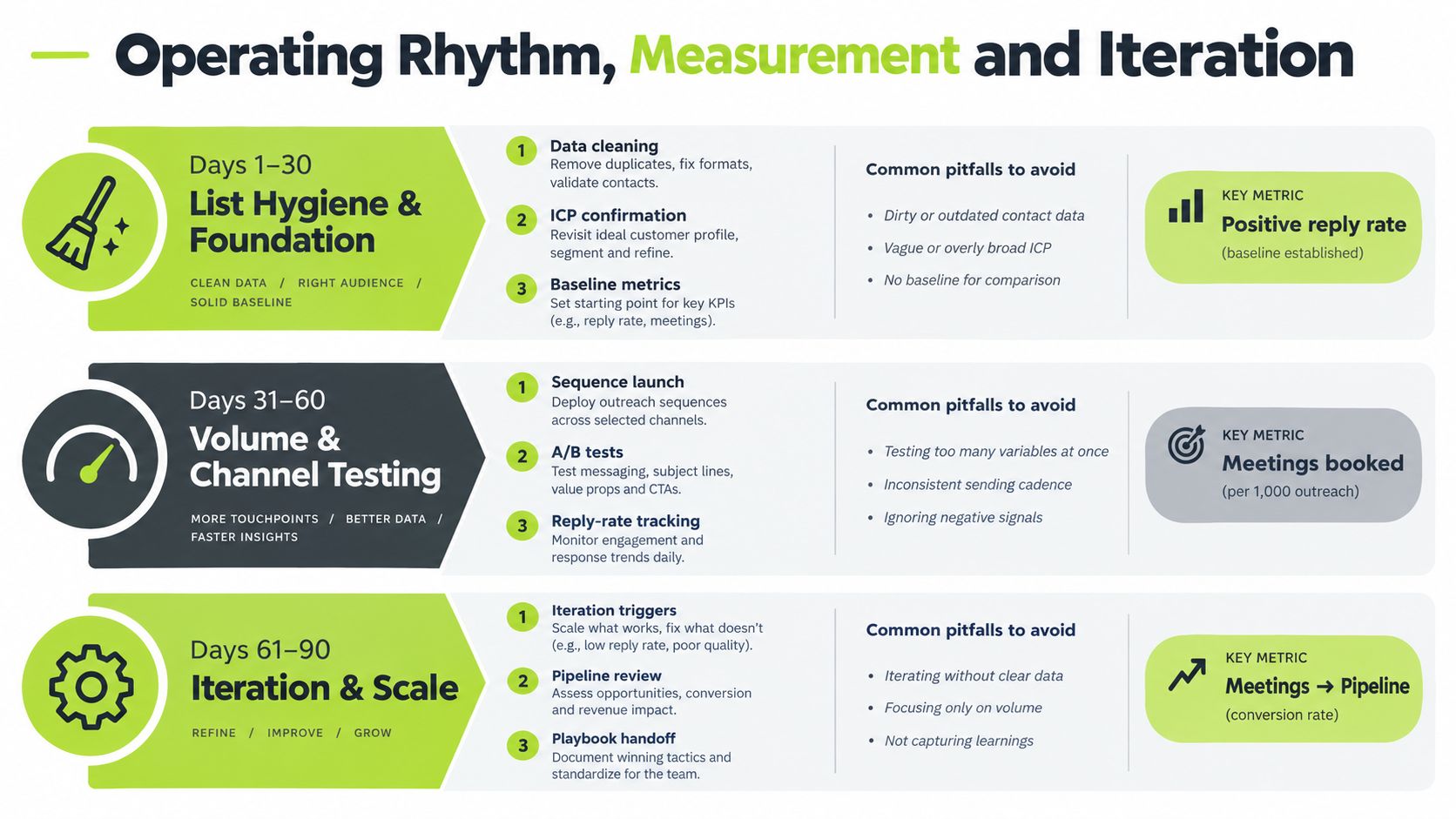 Operating Rhythm, Measurement and Iteration

Days 1–30
List Hygiene & Foundation
CLEAN DATA / RIGHT AUDIENCE / SOLID BASELINE

1 Data cleaning
Remove duplicates, fix formats, validate contacts.

2 ICP confirmation
Revisit ideal customer profile, segment and refine.

3 Baseline metrics
Set starting point for key KPIs (e.g., reply rate, meetings).

Common pitfalls to avoid
• Dirty or outdated contact data
• Vague or overly broad ICP
• No baseline for comparison

KEY METRIC
Positive reply rate
(baseline established)

Days 31–60
Volume & Channel Testing
MORE TOUCHPOINTS / BETTER DATA / FASTER INSIGHTS

1 Sequence launch
Deploy outreach sequences across selected channels.

2 A/B tests
Test messaging, subject lines, value props and CTAs.

3 Reply-rate tracking
Monitor engagement and response trends daily.

Common pitfalls to avoid
• Testing too many variables at once
• Inconsistent sending cadence
• Ignoring negative signals

KEY METRIC
Meetings booked
(per 1,000 outreach)

Days 61–90
Iteration & Scale
REFINE / IMPROVE / GROW

1 Iteration triggers
Scale what works, fix what doesn't (e.g., low reply rate, poor quality).

2 Pipeline review
Assess opportunities, conversion and revenue impact.

3 Playbook handoff
Document winning tactics and standardize for the team.

Common pitfalls to avoid
• Iterating without clear data
• Focusing only on volume
• Not capturing learnings

KEY METRIC
Meetings → Pipeline
(conversion rate)